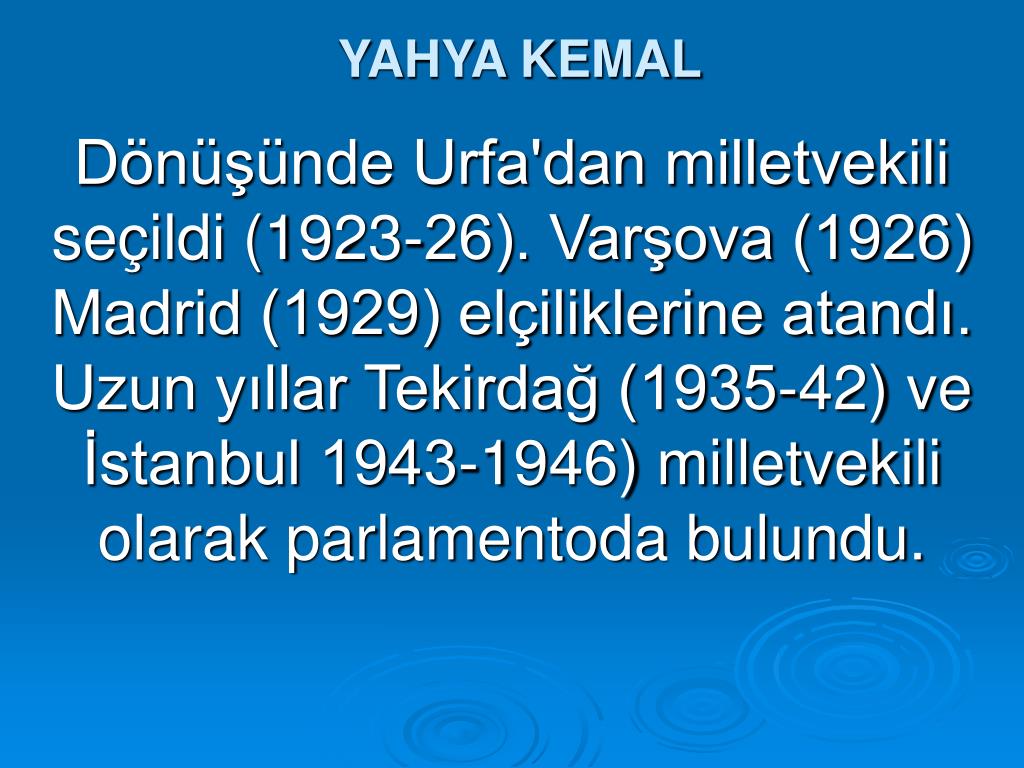 YAHYA KEMAL

Dönüşünde Urfa'dan milletvekili seçildi (1923-26). Varşova (1926) Madrid (1929) elçiliklerine atandı. Uzun yıllar Tekirdağ (1935-42) ve İstanbul 1943-1946) milletvekili olarak parlamentoda bulundu.